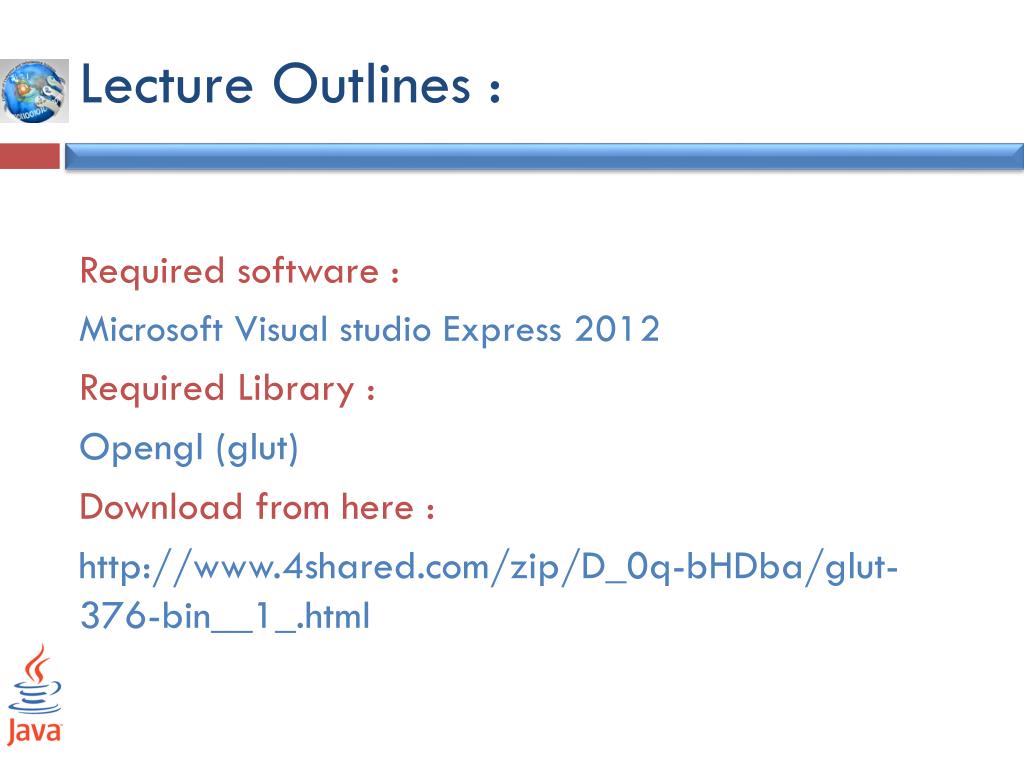 Lecture Outlines :

Required software :

Microsoft Visual studio Express 2012

Required Library :

Opengl (glut)

Download from here :

http://www.4shared.com/zip/D_0q-bHDba/glut-376-bin__1_.html

Java